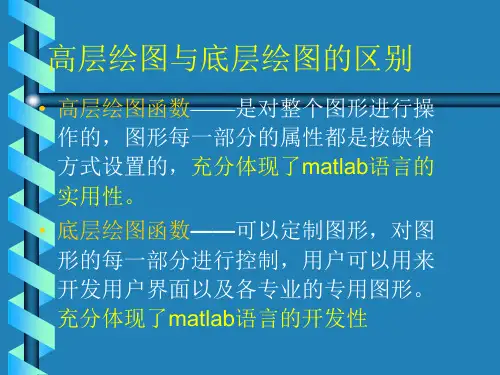 高层绘图与底层绘图的区别

• 高层绘图函数——是对整个图形进行操作的，图形每一部分的属性都是按缺省方式设置的，充分体现了matlab语言的实用性。

• 底层绘图函数——可以定制图形，对图形的每一部分进行控制，用户可以用来开发用户界面以及各专业的专用图形。充分体现了matlab语言的开发性